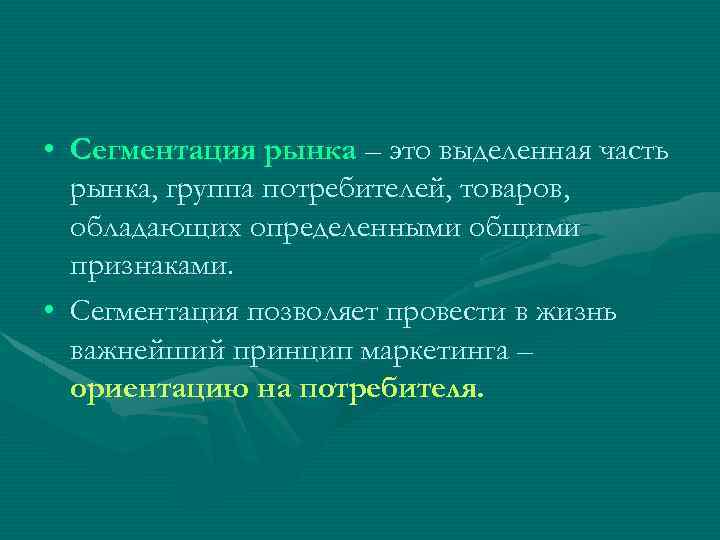 • Сегментация рынка – это выделенная часть рынка, группа потребителей, товаров, обладающих определенными общими признаками.

• Сегментация позволяет провести в жизнь важнейший принцип маркетинга – ориентацию на потребителя.